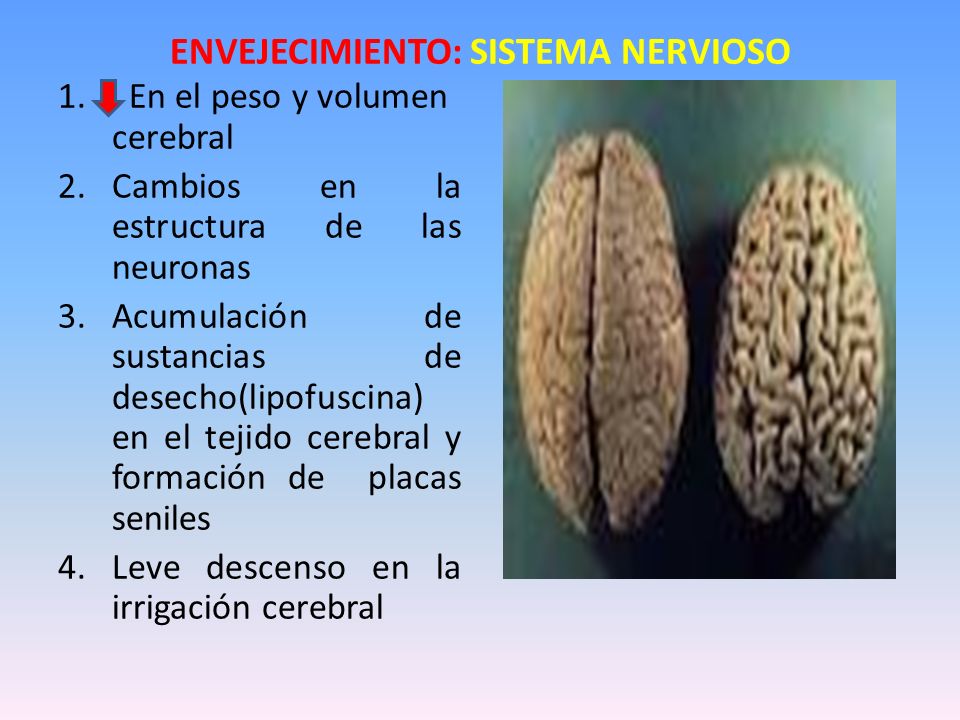 ENVEJECIMIENTO: SISTEMA NERVIOSO

1. En el peso y volumen cerebral
2. Cambios en la estructura de las neuronas
3. Acumulación de sustancias de desecho(lipofuscina) en el tejido cerebral y formación de placas seniles
4. Leve descenso en la irrigación cerebral